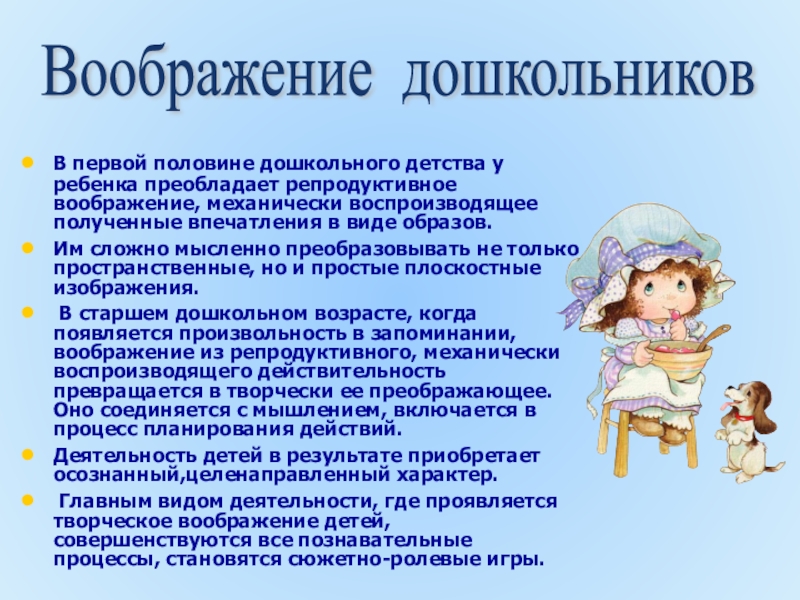 Воображение дошкольников

- В первой половине дошкольного детства у ребенка преобладает репродуктивное воображение, механически воспроизводящее полученные впечатления в виде образов.
- Им сложно мысленно преобразовывать не только пространственные, но и простые плоскостные изображения.
- В старшем дошкольном возрасте, когда появляется произвольность в запоминании, воображение из репродуктивного, механически воспроизводящего действительность превращается в творчески ее преображающее. Оно соединяется с мышлением, включается в процесс планирования действий.
- Деятельность детей в результате приобретает осознанный,целенаправленный характер.
- Главным видом деятельности, где проявляется творческое воображение детей, совершенствуются все познавательные процессы, становятся сюжетно-ролевые игры.